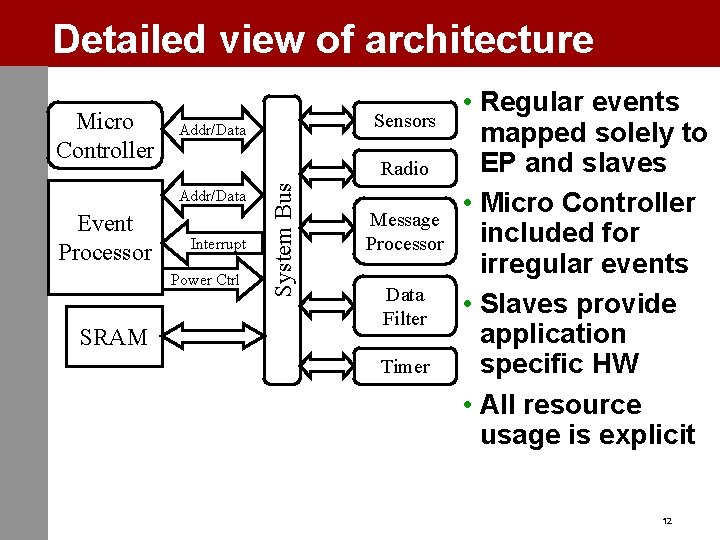 Detailed view of architecture

Micro Controller

Addr/Data

Event Processor

Addr/Data

Interrupt

Power Ctrl

SRAM

System Bus

Sensors

Radio

Message Processor

Data Filter

Timer

• Regular events mapped solely to EP and slaves
• Micro Controller included for irregular events
• Slaves provide application specific HW
• All resource usage is explicit

12